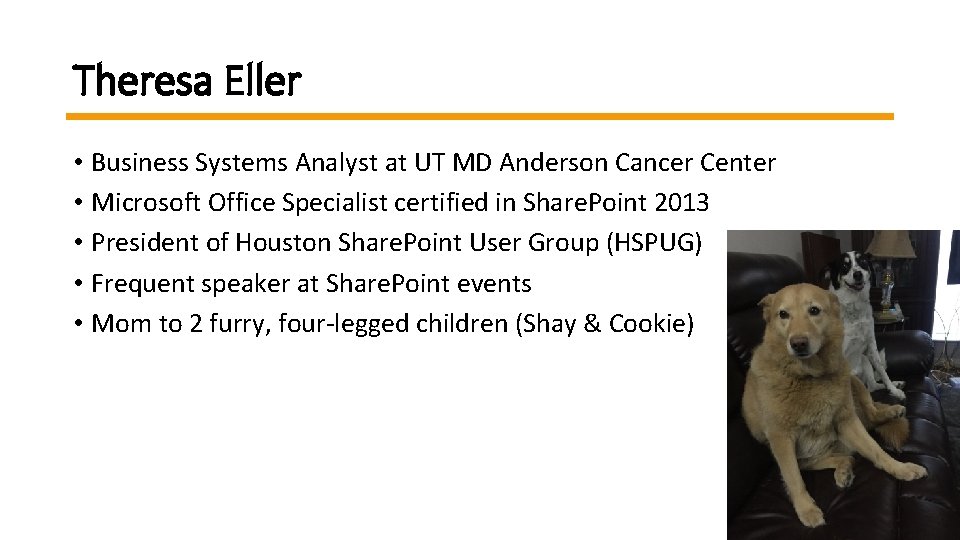 Theresa Eller

• Business Systems Analyst at UT MD Anderson Cancer Center
• Microsoft Office Specialist certified in SharePoint 2013
• President of Houston SharePoint User Group (HSPUG)
• Frequent speaker at SharePoint events
• Mom to 2 furry, four-legged children (Shay & Cookie)